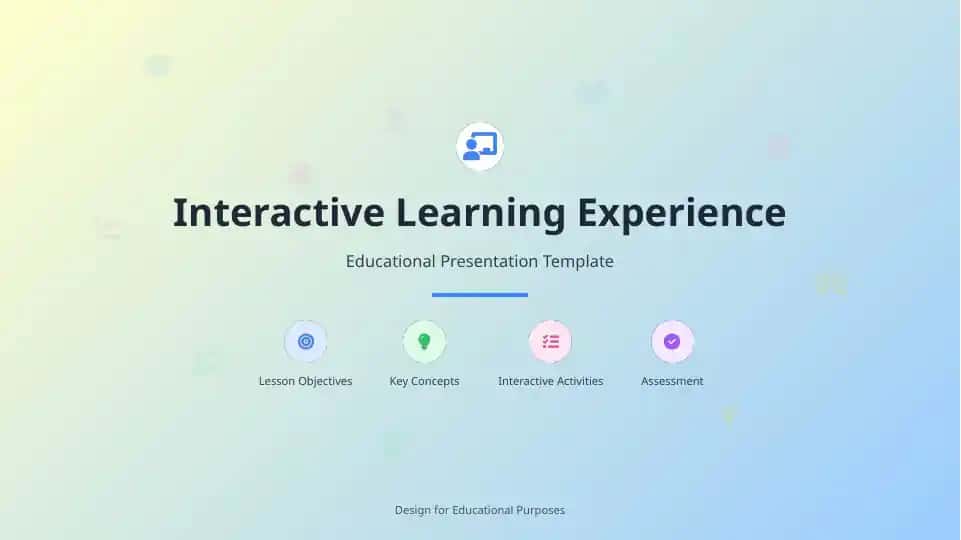 Interactive Learning Experience

Educational Presentation Template

Lesson Objectives

Key Concepts

Interactive Activities

Assessment

Design for Educational Purposes